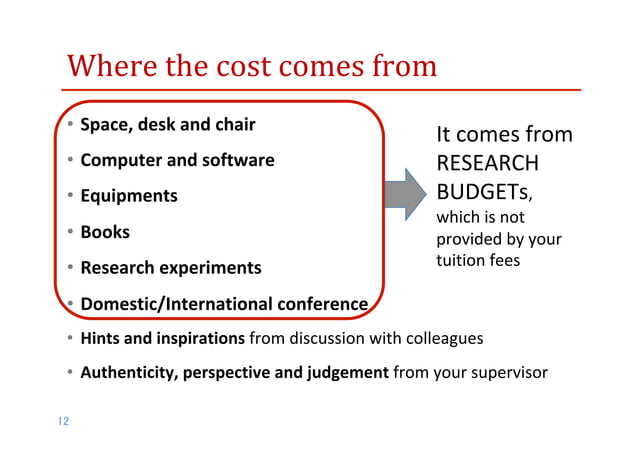 Where the cost comes from

• Space, desk and chair
• Computer and software
• Equipments
• Books
• Research experiments
• Domestic/International conference

It comes from RESEARCH BUDGETs, which is not provided by your tuition fees

• Hints and inspirations from discussion with colleagues
• Authenticity, perspective and judgement from your supervisor

12